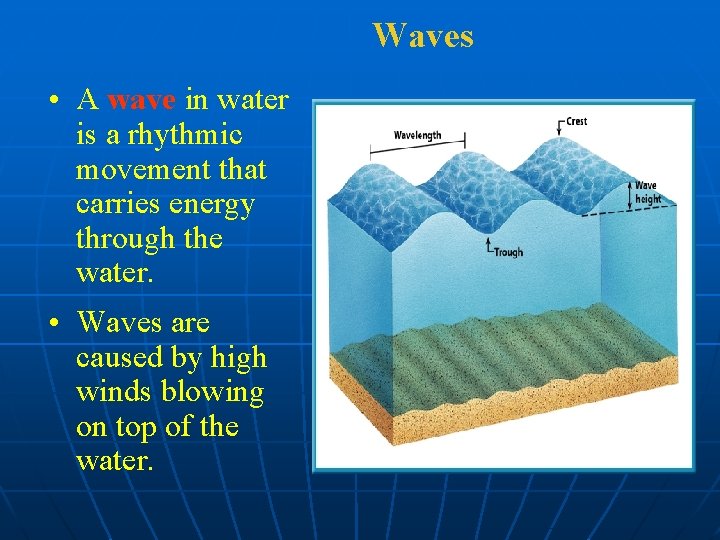 Waves

• A wave in water is a rhythmic movement that carries energy through the water.

• Waves are caused by high winds blowing on top of the water.

Wavelength
Crest
Wave height
Trough